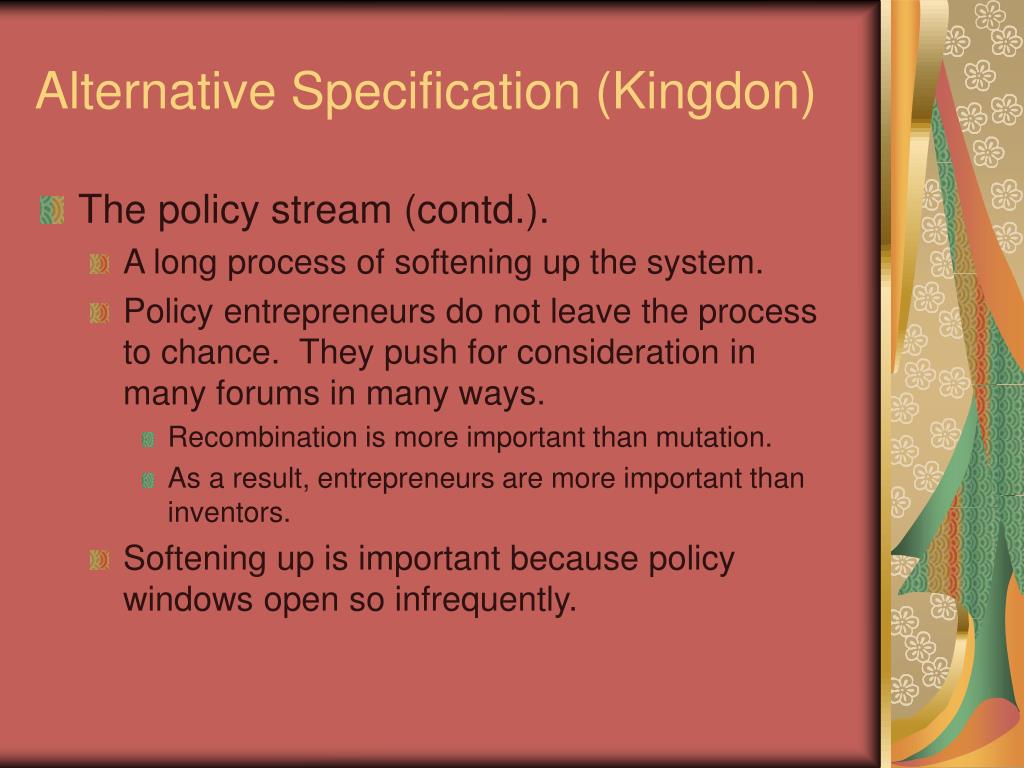 Alternative Specification (Kingdon)

The policy stream (contd.).

A long process of softening up the system.

Policy entrepreneurs do not leave the process to chance. They push for consideration in many forums in many ways.

Recombination is more important than mutation.

As a result, entrepreneurs are more important than inventors.

Softening up is important because policy windows open so infrequently.